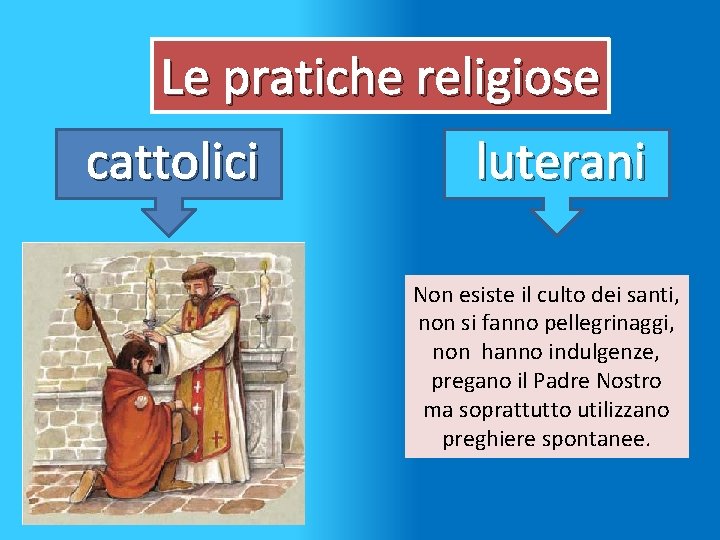 Le pratiche religiose

cattolici

luterani

Non esiste il culto dei santi, non si fanno pellegrinaggi, non hanno indulgenze, pregano il Padre Nostro ma soprattutto utilizzano preghiere spontanee.